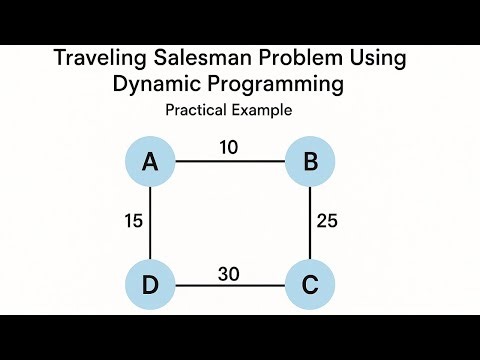 Traveling Salesman Problem Using Dynamic Programming

Practical Example

A
10
B
15
25
D
30
C